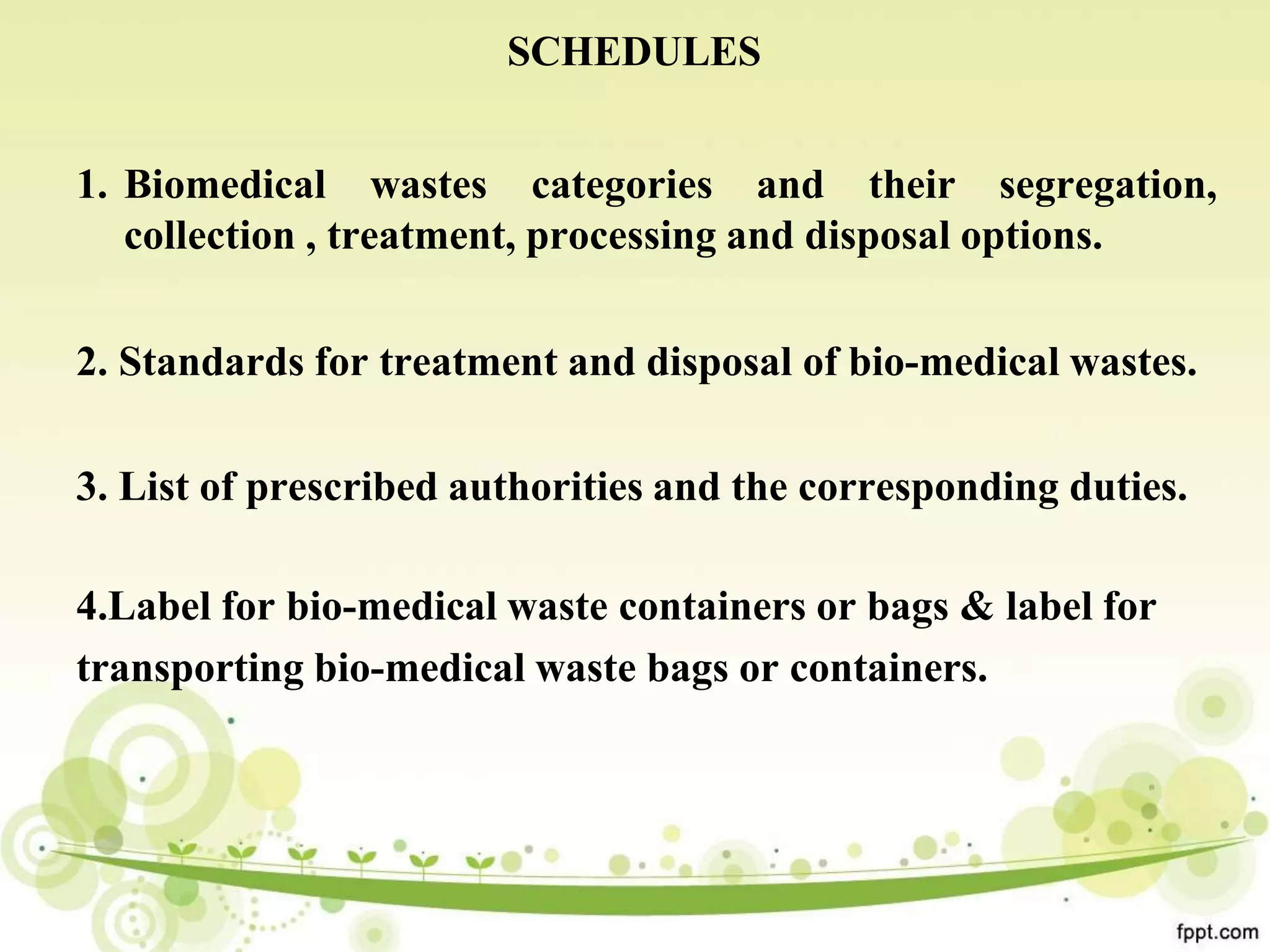 SCHEDULES

1. Biomedical wastes categories and their segregation, collection , treatment, processing and disposal options.

2. Standards for treatment and disposal of bio-medical wastes.

3. List of prescribed authorities and the corresponding duties.

4.Label for bio-medical waste containers or bags & label for transporting bio-medical waste bags or containers.

fppt.com